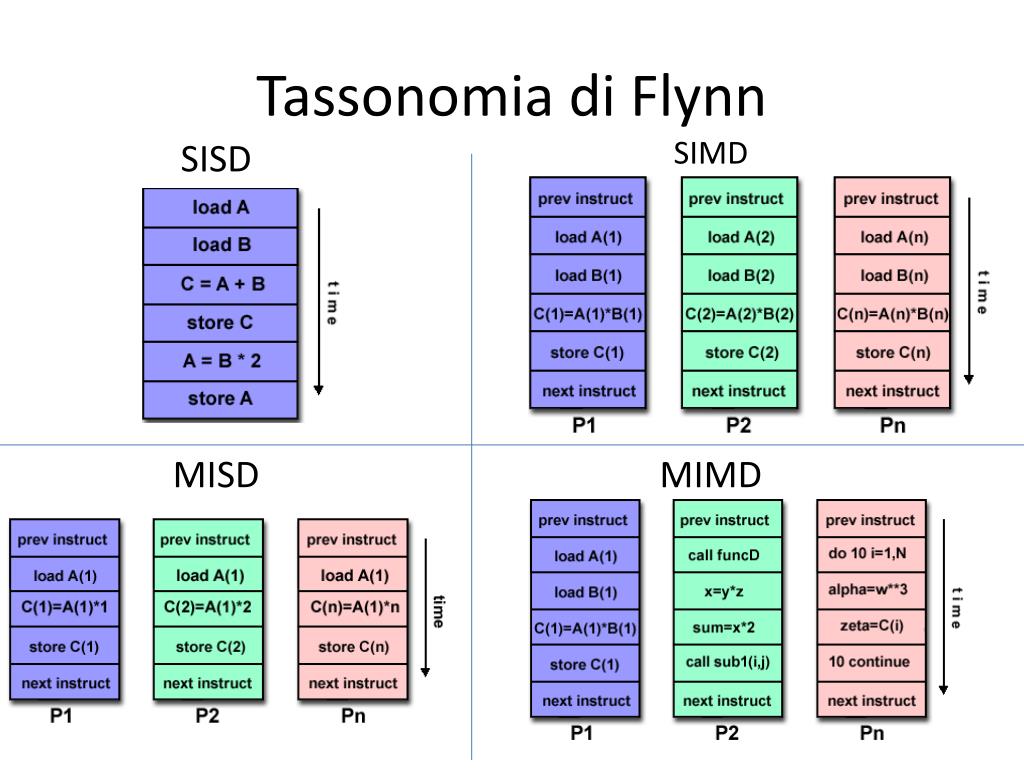 Tassonomia di Flynn

SISD

load A
load B
C = A + B
store C
A = B * 2
store A

time

SIMD

prev instruct
load A(1)
load B(1)
C(1)=A(1)*B(1)
store C(1)
next instruct
P1

prev instruct
load A(2)
load B(2)
C(2)=A(2)*B(2)
store C(2)
next instruct
P2

prev instruct
load A(n)
load B(n)
C(n)=A(n)*B(n)
store C(n)
next instruct
Pn

time

MISD

prev instruct
load A(1)
C(1)=A(1)*1
store C(1)
next instruct
P1

prev instruct
load A(1)
C(2)=A(1)*2
store C(2)
next instruct
P2

prev instruct
load A(1)
C(n)=A(1)*n
store C(n)
next instruct
Pn

time

MIMD

prev instruct
load A(1)
load B(1)
C(1)=A(1)*B(1)
store C(1)
next instruct
P1

prev instruct
call funcD
x=y*z
sum=x*2
call sub1(i,j)
next instruct
P2

prev instruct
do 10 i=1,N
alpha=w**3
zeta=C(i)
10 continue
next instruct
Pn

time